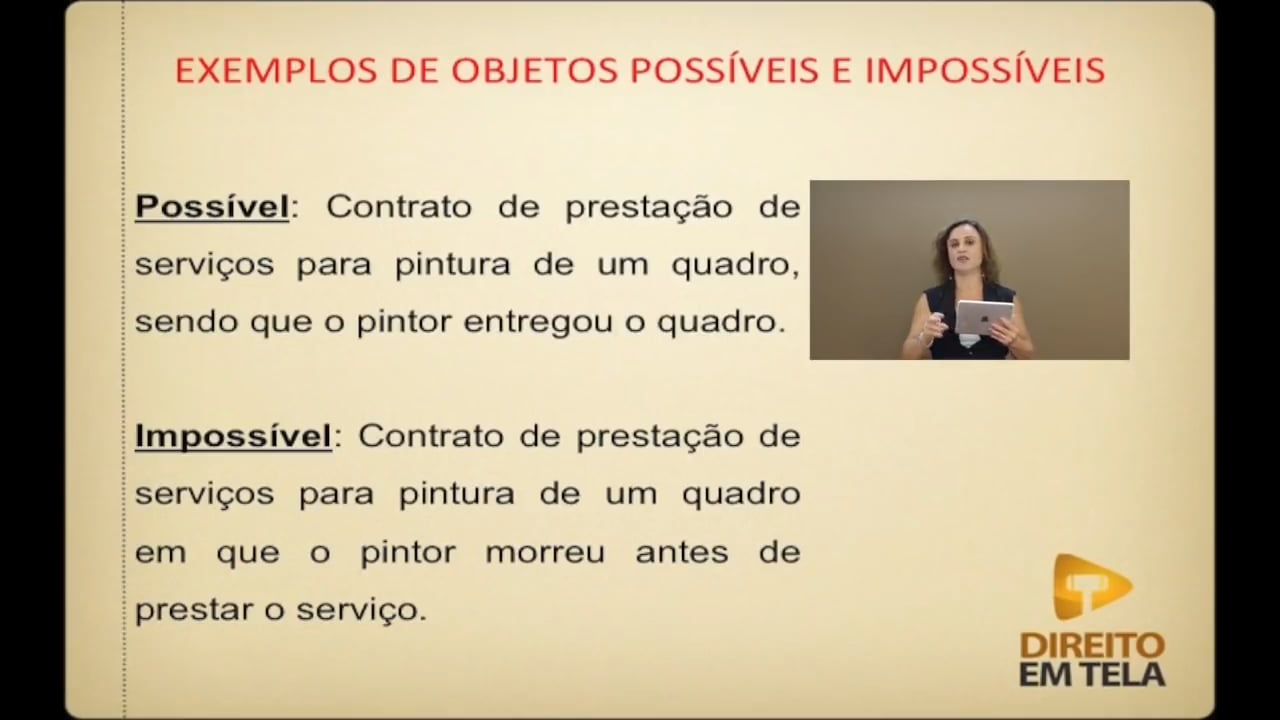 EXEMPLOS DE OBJETOS POSSÍVEIS E IMPOSSÍVEIS

Possível: Contrato de prestação de serviços para pintura de um quadro, sendo que o pintor entregou o quadro.

Impossível: Contrato de prestação de serviços para pintura de um quadro em que o pintor morreu antes de prestar o serviço.

DIREITO EM TELA